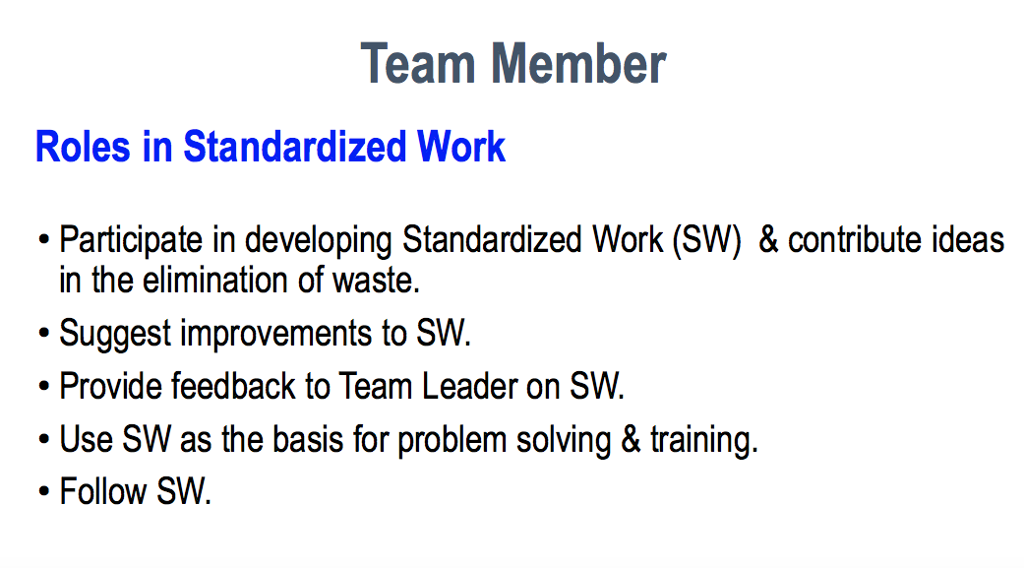 Team Member

Roles in Standardized Work

• Participate in developing Standardized Work (SW) & contribute ideas in the elimination of waste.
• Suggest improvements to SW.
• Provide feedback to Team Leader on SW.
• Use SW as the basis for problem solving & training.
• Follow SW.